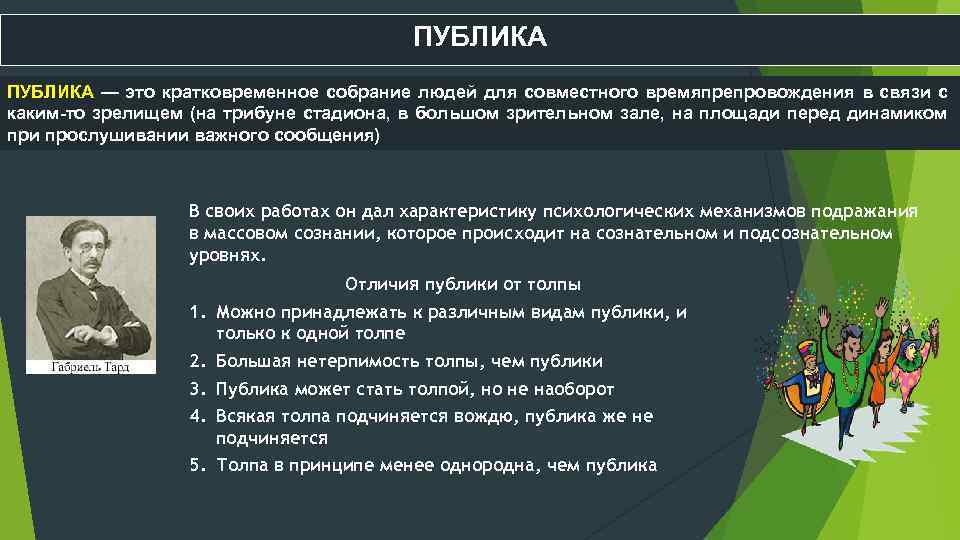 ПУБЛИКА

ПУБЛИКА — это кратковременное собрание людей для совместного времяпрепровождения в связи с каким-то зрелищем (на трибуне стадиона, в большом зрительном зале, на площади перед динамиком при прослушивании важного сообщения)

Габриель Тард

В своих работах он дал характеристику психологических механизмов подражания в массовом сознании, которое происходит на сознательном и подсознательном уровнях.

Отличия публики от толпы

1. Можно принадлежать к различным видам публики, и только к одной толпе
2. Большая нетерпимость толпы, чем публики
3. Публика может стать толпой, но не наоборот
4. Всякая толпа подчиняется вождю, публика же не подчиняется
5. Толпа в принципе менее однородна, чем публика